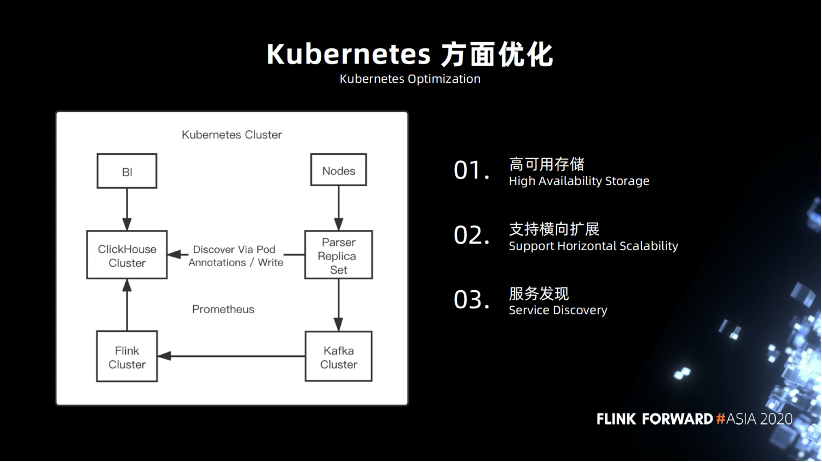 Kubernetes 方面优化
Kubernetes Optimization

Kubernetes Cluster

BI

Nodes

ClickHouse Cluster

Discover Via Pod Annotations / Write

Parser Replica Set

Prometheus

Flink Cluster

Kafka Cluster

01. 高可用存储
High Availability Storage

02. 支持横向扩展
Support Horizontal Scalability

03. 服务发现
Service Discovery

FLINK FORWARD #ASIA 2020